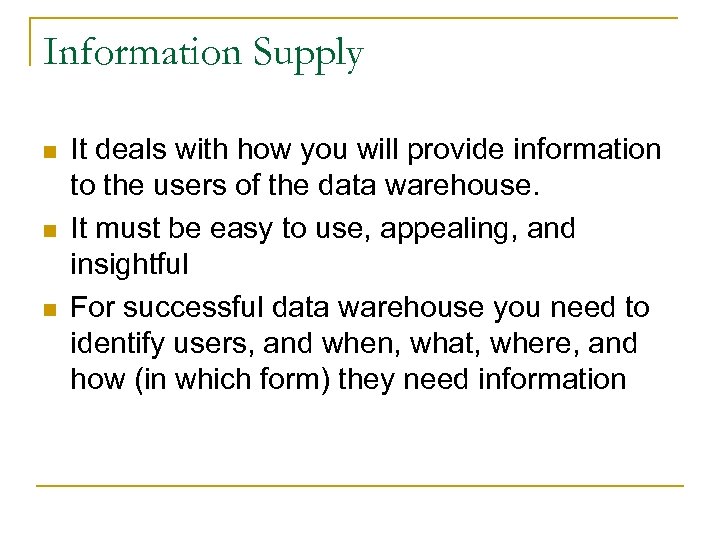 Information Supply

- It deals with how you will provide information to the users of the data warehouse.
- It must be easy to use, appealing, and insightful
- For successful data warehouse you need to identify users, and when, what, where, and how (in which form) they need information